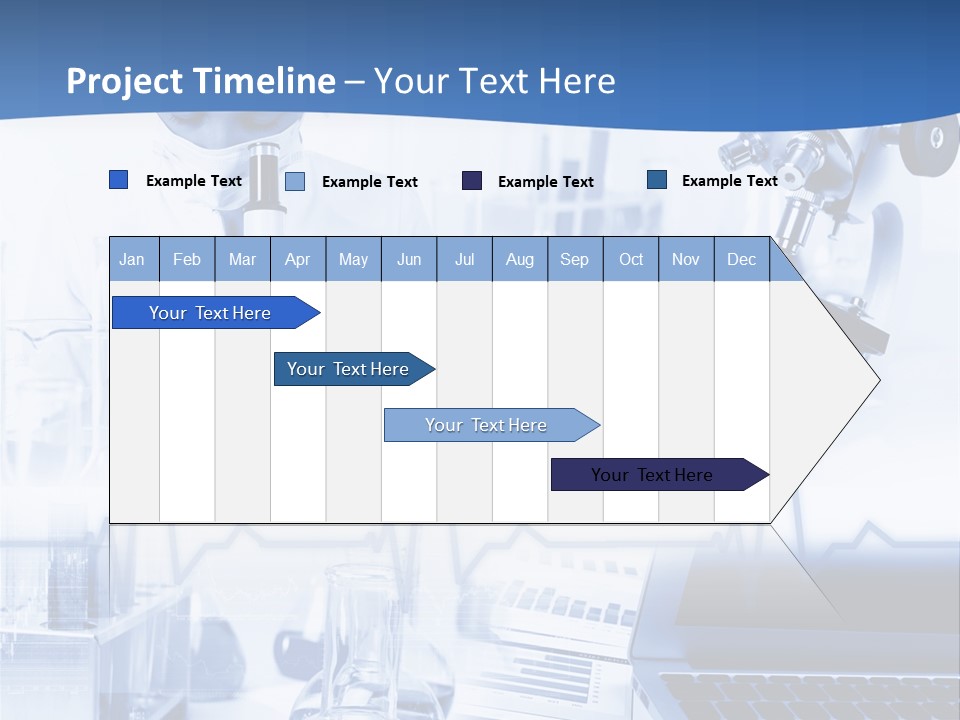 Project Timeline – Your Text Here

Example Text Example Text Example Text Example Text

| Jan | Feb | Mar | Apr | May | Jun | Jul | Aug | Sep | Oct | Nov | Dec |
|---|---|---|---|---|---|---|---|---|---|---|---|

Your Text Here

Your Text Here

Your Text Here

Your Text Here